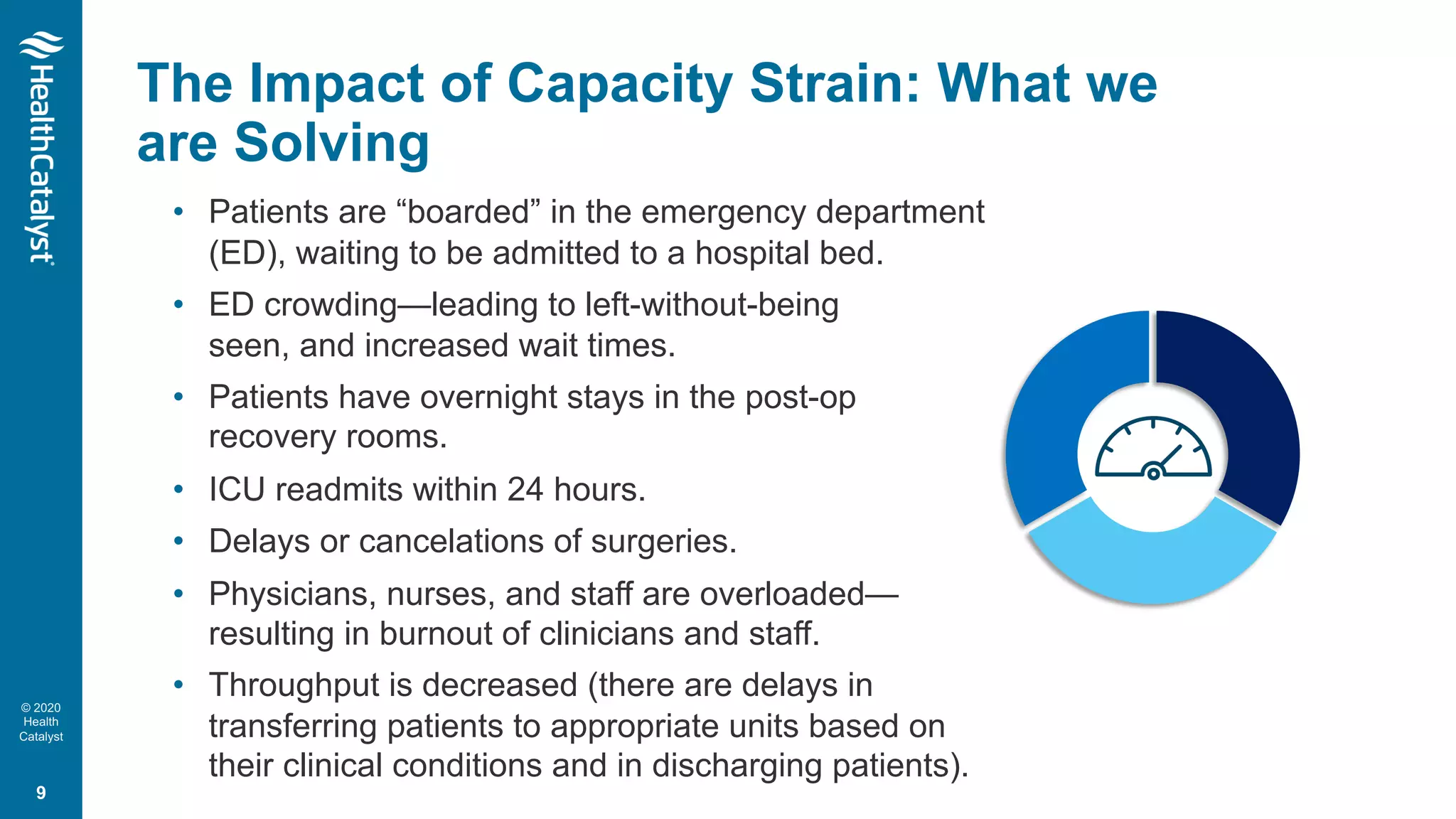 HealthCatalyst

The Impact of Capacity Strain: What we are Solving

• Patients are “boarded” in the emergency department (ED), waiting to be admitted to a hospital bed.
• ED crowding—leading to left-without-being seen, and increased wait times.
• Patients have overnight stays in the post-op recovery rooms.
• ICU readmits within 24 hours.
• Delays or cancelations of surgeries.
• Physicians, nurses, and staff are overloaded—resulting in burnout of clinicians and staff.
• Throughput is decreased (there are delays in transferring patients to appropriate units based on their clinical conditions and in discharging patients).

© 2020 Health Catalyst

9